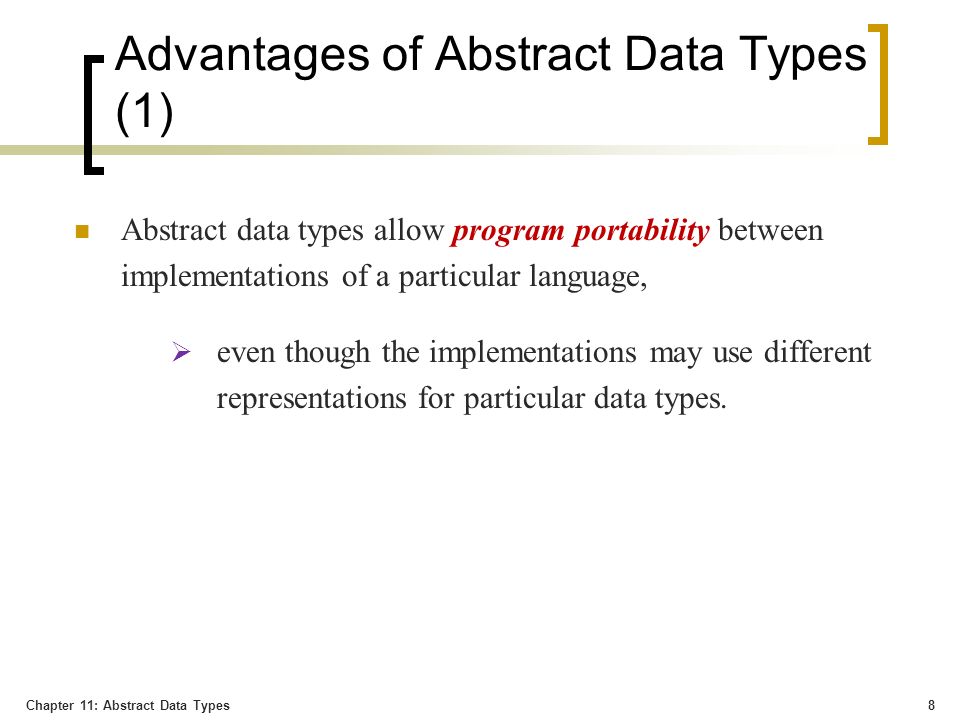 Advantages of Abstract Data Types (1)

Abstract data types allow program portability between implementations of a particular language,

even though the implementations may use different representations for particular data types.

Chapter 11: Abstract Data Types

8